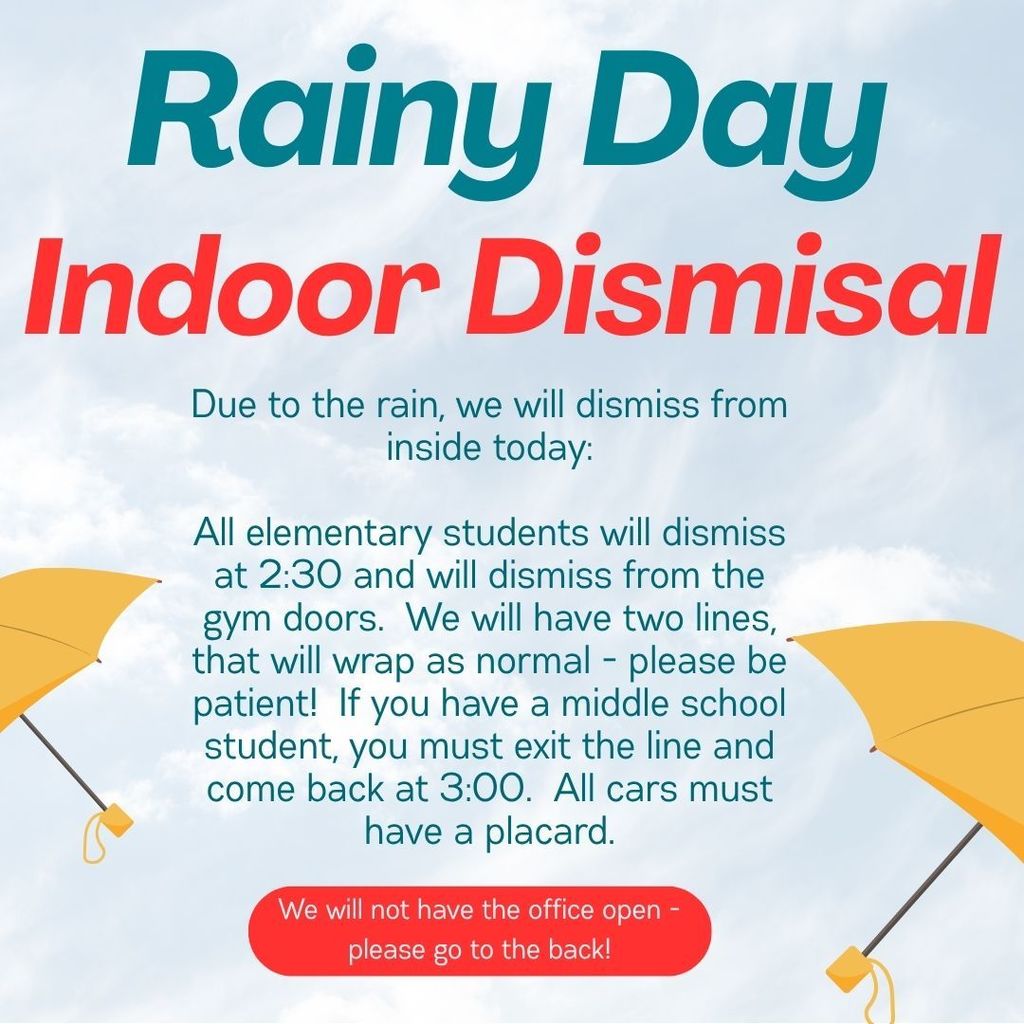 Rainy Day
Indoor Dismisal

Due to the rain, we will dismiss from inside today:

All elementary students will dismiss at 2:30 and will dismiss from the gym doors.  We will have two lines, that will wrap as normal - please be patient!  If you have a middle school student, you must exit the line and come back at 3:00.  All cars must have a placard.

We will not have the office open - please go to the back!